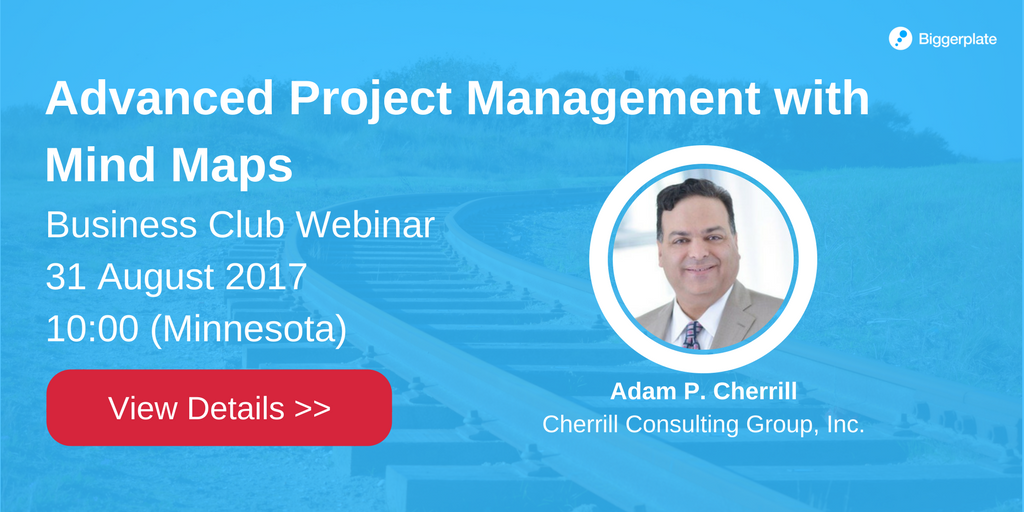 Biggerplate

Advanced Project Management with Mind Maps

Business Club Webinar
31 August 2017
10:00 (Minnesota)

View Details >>

Adam P. Cherrill
Cherrill Consulting Group, Inc.